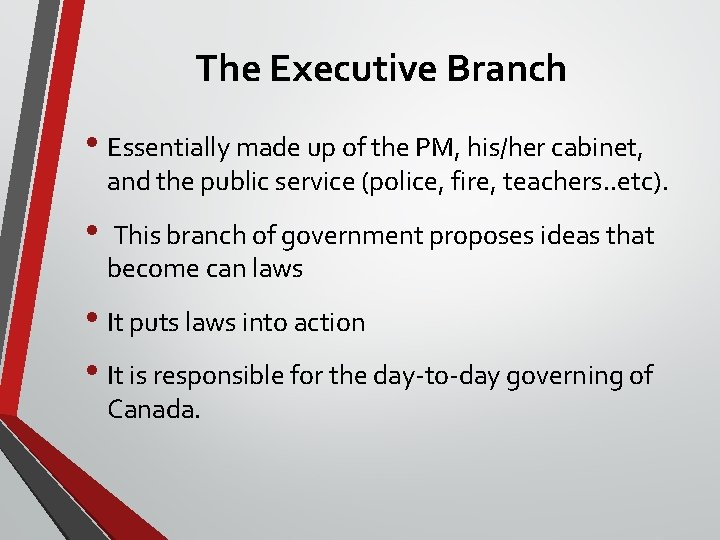 The Executive Branch

• Essentially made up of the PM, his/her cabinet, and the public service (police, fire, teachers..etc).

• This branch of government proposes ideas that become can laws

• It puts laws into action

• It is responsible for the day-to-day governing of Canada.